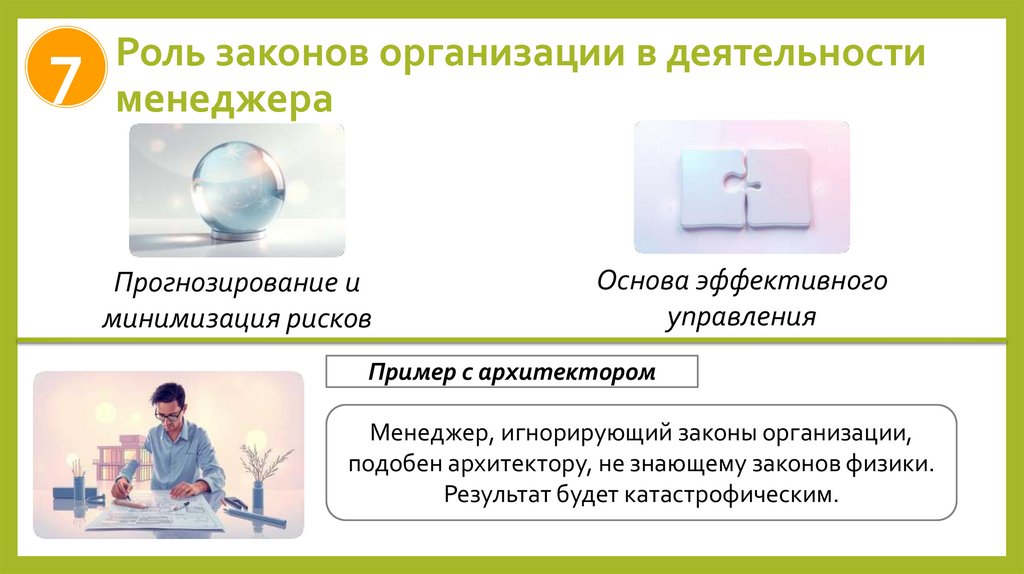 7

Роль законов организации в деятельности менеджера

Прогнозирование и минимизация рисков

Основа эффективного управления

Пример с архитектором

Менеджер, игнорирующий законы организации, подобен архитектору, не знающему законов физики. Результат будет катастрофическим.